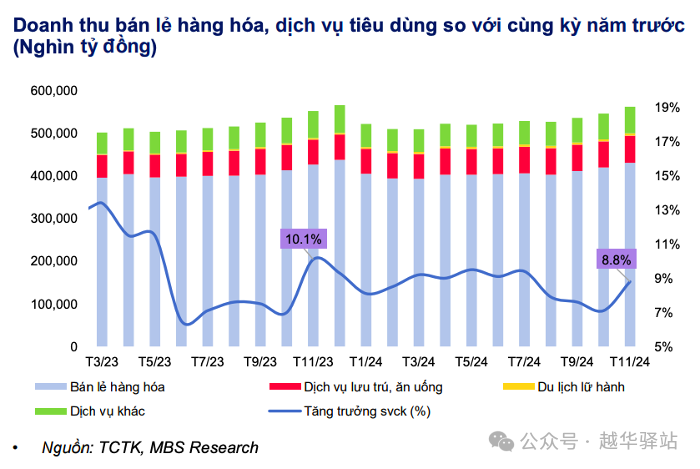 Doanh thu bán lẻ hàng hóa, dịch vụ tiêu dùng so với cùng kỳ năm trước (Nghìn tỷ đồng)

600,000
500,000
400,000
300,000
200,000
100,000
0

19%
17%
15%
13%
11%
9%
7%
5%

10.1%
8.8%

T3/23 T5/23 T7/23 T9/23 T11/23 T1/24 T3/24 T5/24 T7/24 T9/24 T11/24

Bán lẻ hàng hóa
Dịch vụ lưu trú, ăn uống
Du lịch lữ hành
Dịch vụ khác
Tăng trưởng svck (%)

• Nguồn: TCTK, MBS Research

公众号 · 越华驿站